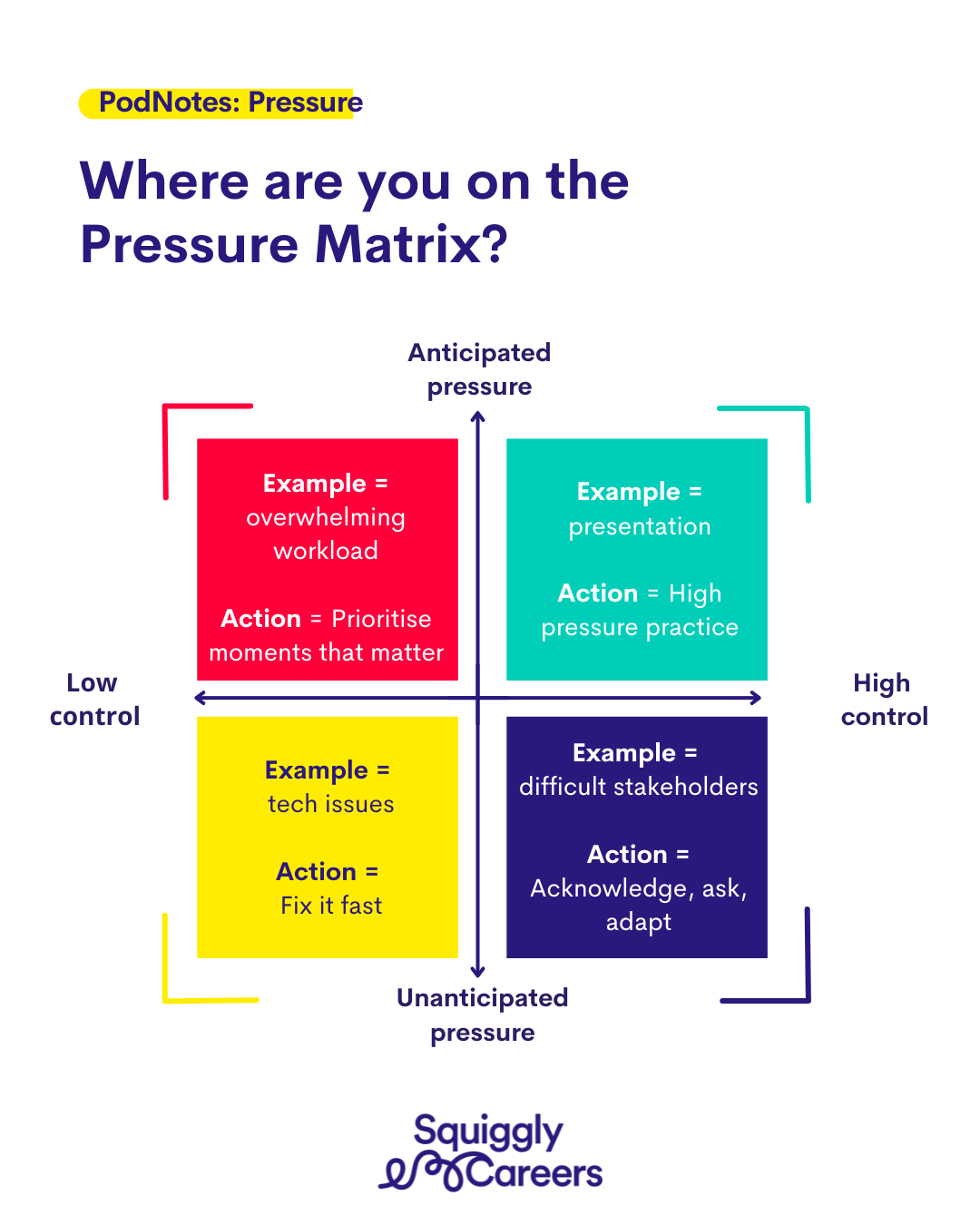 PodNotes: Pressure

Where are you on the Pressure Matrix?

Anticipated pressure

Example = overwhelming workload

Action = Prioritise moments that matter

Example = presentation

Action = High pressure practice

Low control

High control

Example = tech issues

Action = Fix it fast

Example = difficult stakeholders

Action = Acknowledge, ask, adapt

Unanticipated pressure

Squiggly Careers